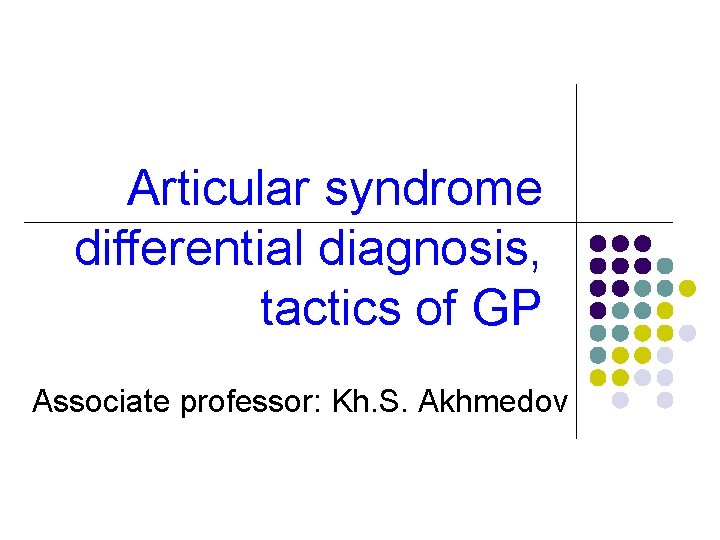 Articular syndrome differential diagnosis, tactics of GP

Associate professor: Kh.S. Akhmedov